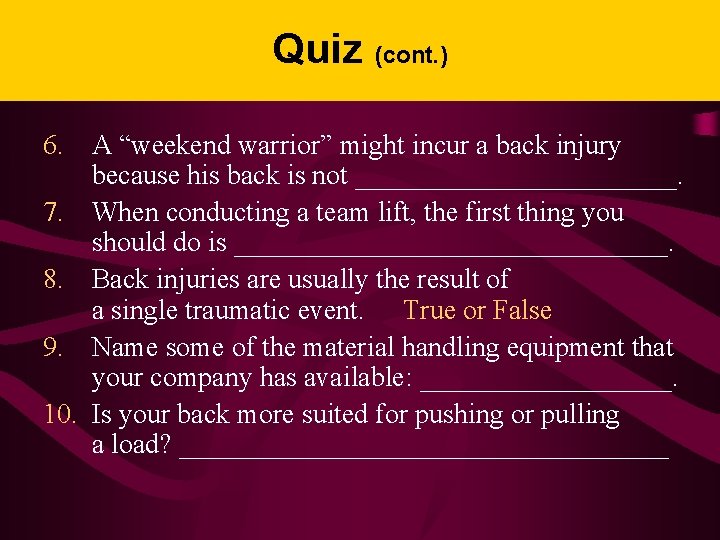 Quiz (cont.)

6. A “weekend warrior” might incur a back injury because his back is not ________________________.

7. When conducting a team lift, the first thing you should do is ________________________________.

8. Back injuries are usually the result of a single traumatic event. True or False

9. Name some of the material handling equipment that your company has available: ___________________.

10. Is your back more suited for pushing or pulling a load? ____________________________________